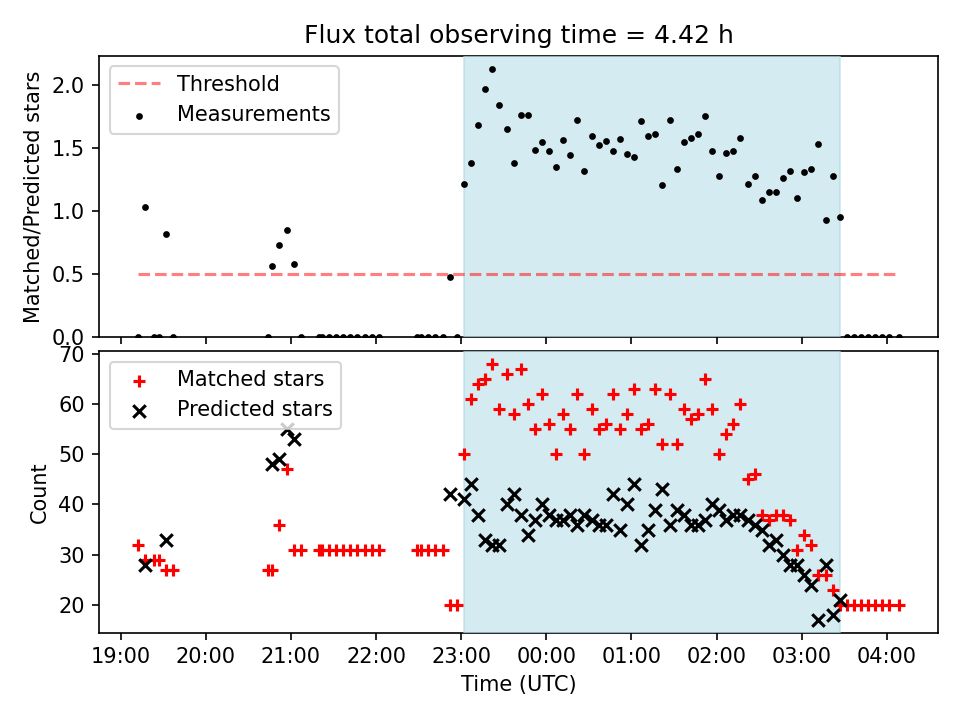 Flux total observing time = 4.42 h

Threshold
Measurements

Matched/Predicted stars

2.0
1.5
1.0
0.5
0.0

Matched stars
Predicted stars

Count

70
60
50
40
30
20

19:00 20:00 21:00 22:00 23:00 00:00 01:00 02:00 03:00 04:00

Time (UTC)